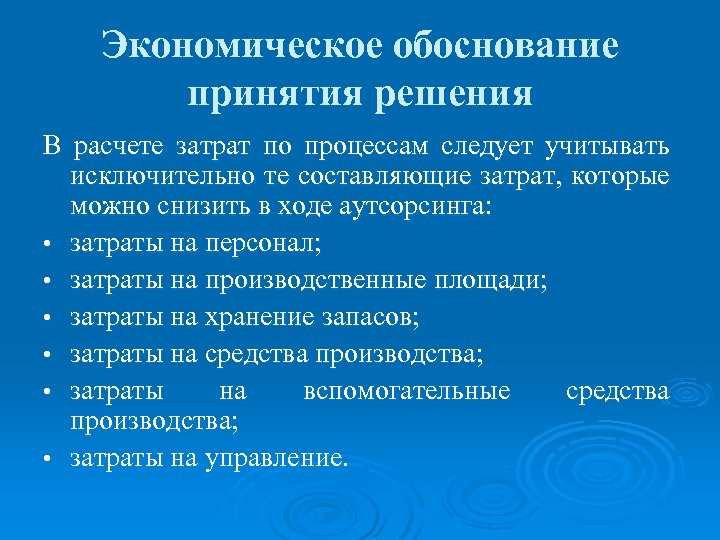 Экономическое обоснование принятия решения

В расчете затрат по процессам следует учитывать исключительно те составляющие затрат, которые можно снизить в ходе аутсорсинга:

• затраты на персонал;
• затраты на производственные площади;
• затраты на хранение запасов;
• затраты на средства производства;
• затраты на вспомогательные средства производства;
• затраты на управление.